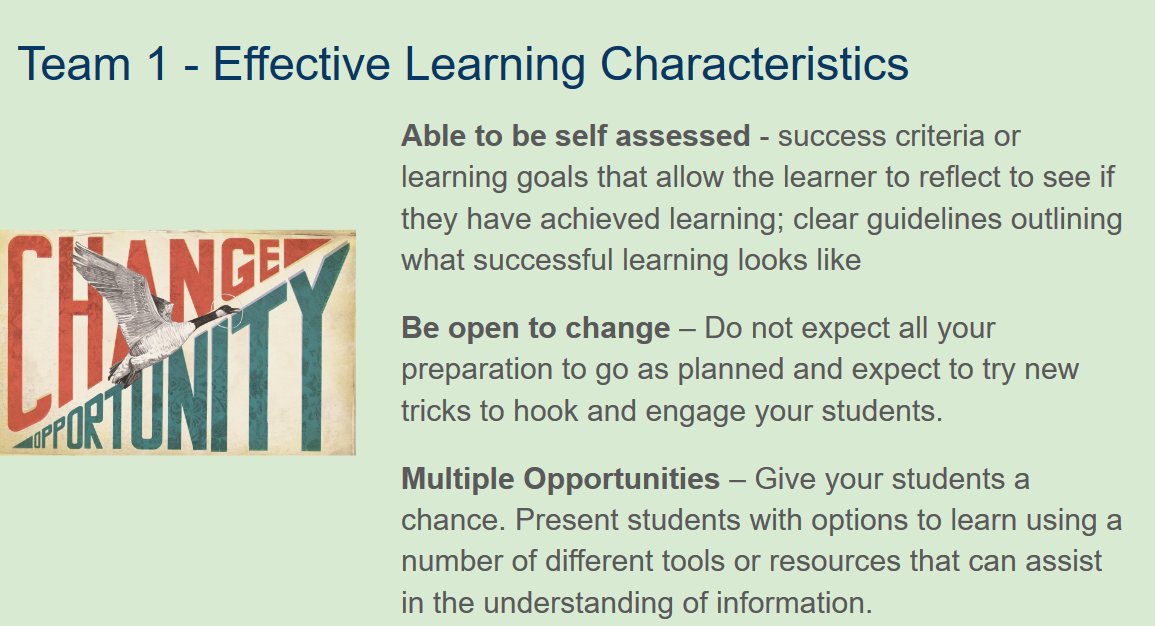 Team 1 - Effective Learning Characteristics

CHANGE
OPPORTUNITY

**Able to be self assessed** - success criteria or learning goals that allow the learner to reflect to see if they have achieved learning; clear guidelines outlining what successful learning looks like

**Be open to change** – Do not expect all your preparation to go as planned and expect to try new tricks to hook and engage your students.

**Multiple Opportunities** – Give your students a chance. Present students with options to learn using a number of different tools or resources that can assist in the understanding of information.